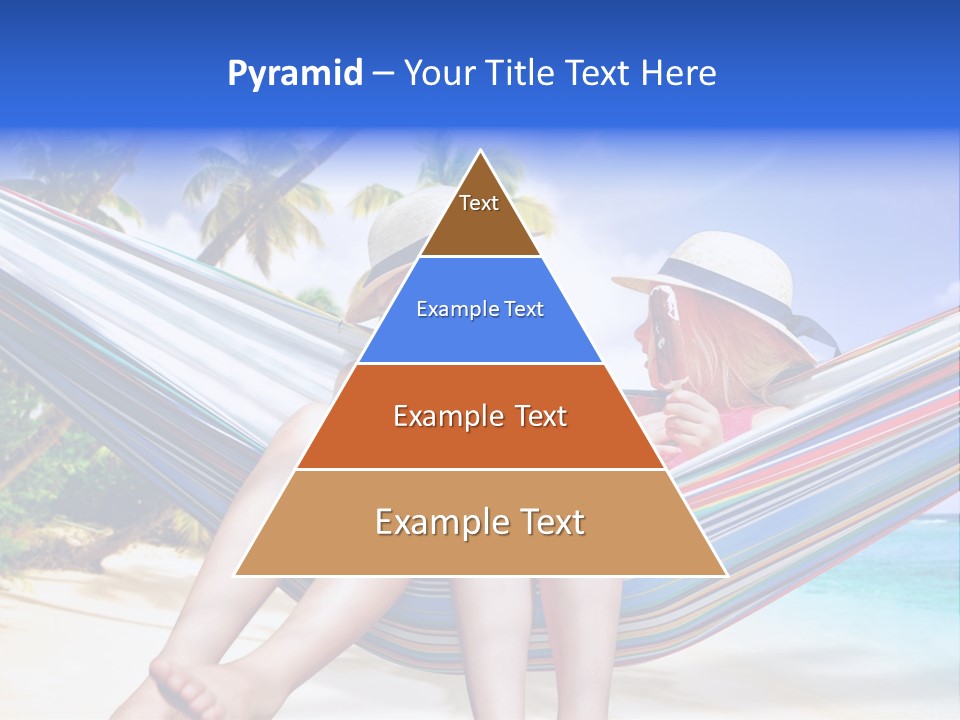 Pyramid – Your Title Text Here

Text

Example Text

Example Text

Example Text